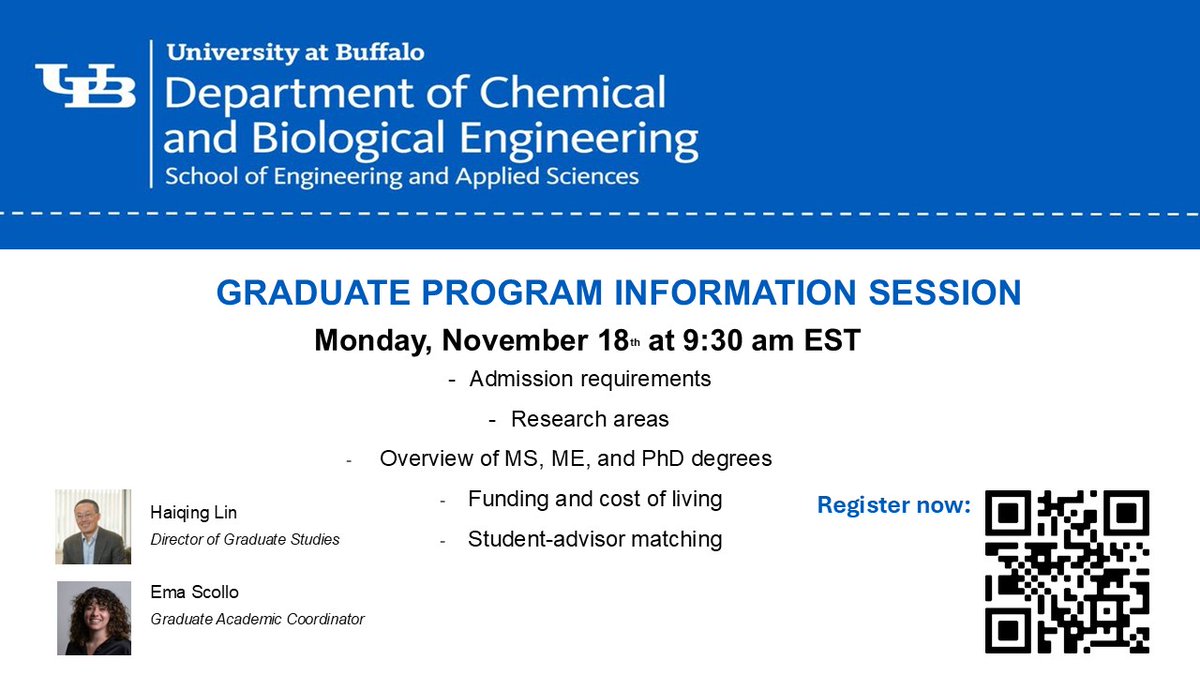 UB University at Buffalo
Department of Chemical and Biological Engineering
School of Engineering and Applied Sciences

GRADUATE PROGRAM INFORMATION SESSION

Monday, November 18th at 9:30 am EST

- Admission requirements
- Research areas
- Overview of MS, ME, and PhD degrees
- Funding and cost of living
- Student-advisor matching

Haiqing Lin
Director of Graduate Studies

Ema Scollo
Graduate Academic Coordinator

Register now: